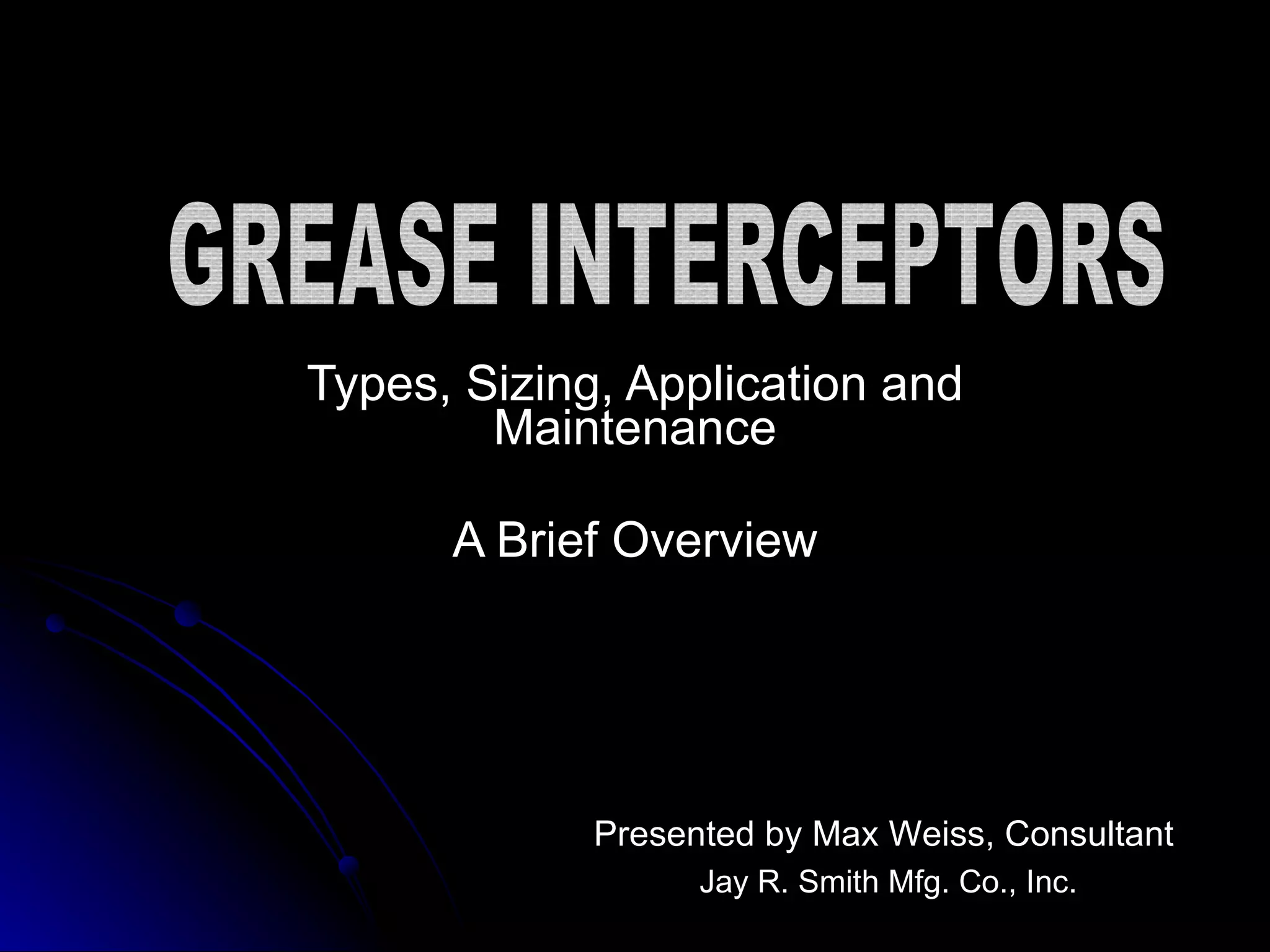 GREASE INTERCEPTORS

Types, Sizing, Application and Maintenance

A Brief Overview

Presented by Max Weiss, Consultant
Jay R. Smith Mfg. Co., Inc.